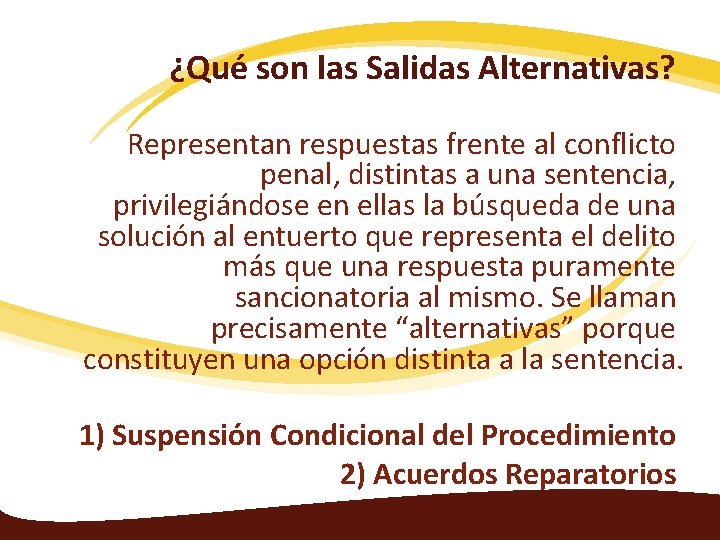 ¿Qué son las Salidas Alternativas?

Representan respuestas frente al conflicto penal, distintas a una sentencia, privilegiándose en ellas la búsqueda de una solución al entuerto que representa el delito más que una respuesta puramente sancionatoria al mismo. Se llaman precisamente “alternativas” porque constituyen una opción distinta a la sentencia.

1) Suspensión Condicional del Procedimiento
2) Acuerdos Reparatorios